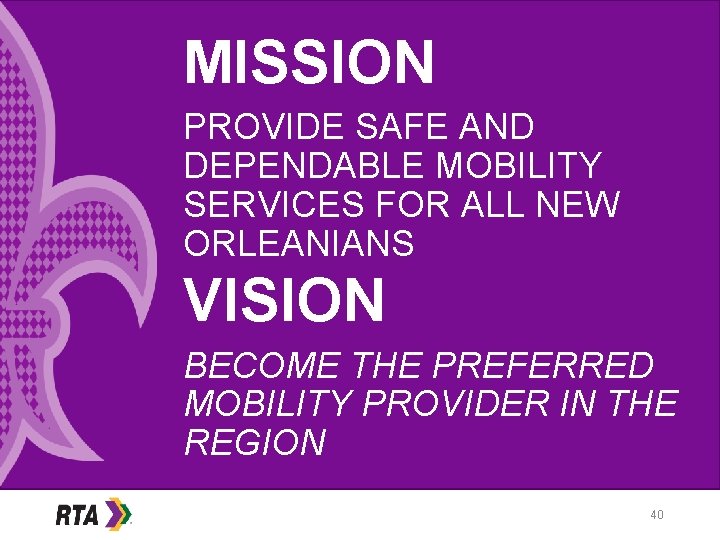 MISSION

PROVIDE SAFE AND DEPENDABLE MOBILITY SERVICES FOR ALL NEW ORLEANIANS

VISION

BECOME THE PREFERRED MOBILITY PROVIDER IN THE REGION

RTA

40